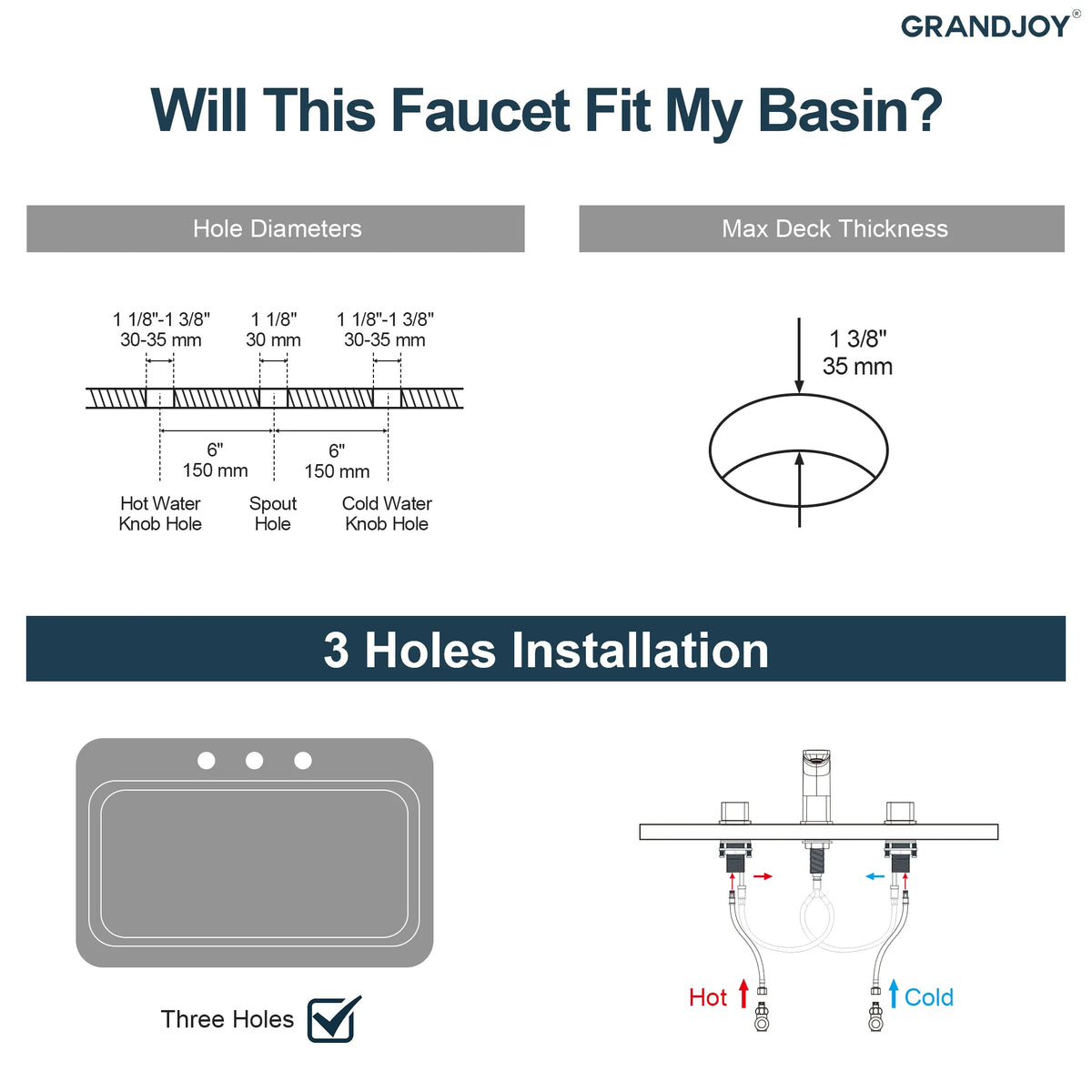 GRANDJOY®

Will This Faucet Fit My Basin?

Hole Diameters

1 1/8"-1 3/8"
30-35 mm

1 1/8"
30 mm

1 1/8"-1 3/8"
30-35 mm

6"
150 mm

6"
150 mm

Hot Water Knob Hole

Spout Hole

Cold Water Knob Hole

Max Deck Thickness

1 3/8"
35 mm

3 Holes Installation

Three Holes

Hot

Cold